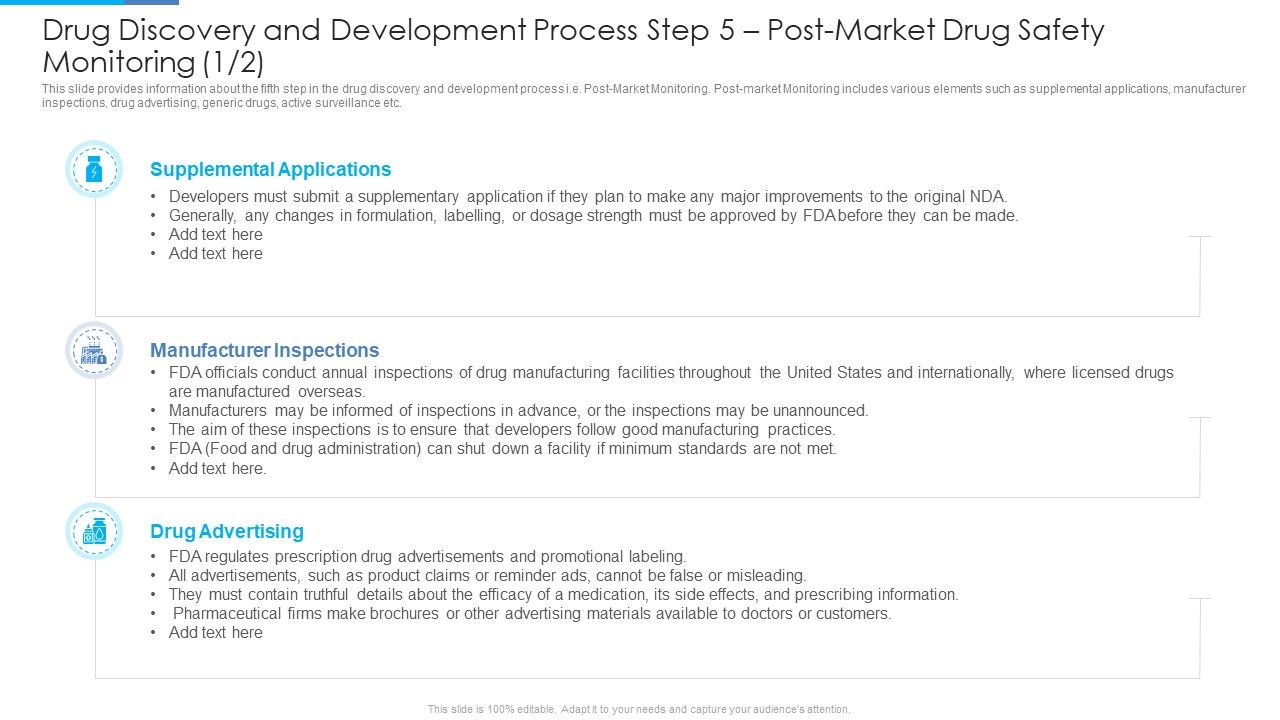 Drug Discovery and Development Process Step 5 – Post-Market Drug Safety Monitoring (1/2)

This slide provides information about the fifth step in the drug discovery and development process i.e. Post-Market Monitoring. Post-market Monitoring includes various elements such as supplemental applications, manufacturer inspections, drug advertising, generic drugs, active surveillance etc.

Supplemental Applications

• Developers must submit a supplementary application if they plan to make any major improvements to the original NDA.
• Generally, any changes in formulation, labelling, or dosage strength must be approved by FDA before they can be made.
• Add text here
• Add text here

Manufacturer Inspections

• FDA officials conduct annual inspections of drug manufacturing facilities throughout the United States and internationally, where licensed drugs are manufactured overseas.
• Manufacturers may be informed of inspections in advance, or the inspections may be unannounced.
• The aim of these inspections is to ensure that developers follow good manufacturing practices.
• FDA (Food and drug administration) can shut down a facility if minimum standards are not met.
• Add text here.

Drug Advertising

• FDA regulates prescription drug advertisements and promotional labeling.
• All advertisements, such as product claims or reminder ads, cannot be false or misleading.
• They must contain truthful details about the efficacy of a medication, its side effects, and prescribing information.
• Pharmaceutical firms make brochures or other advertising materials available to doctors or customers.
• Add text here

This slide is 100% editable. Adapt it to your needs and capture your audience's attention.